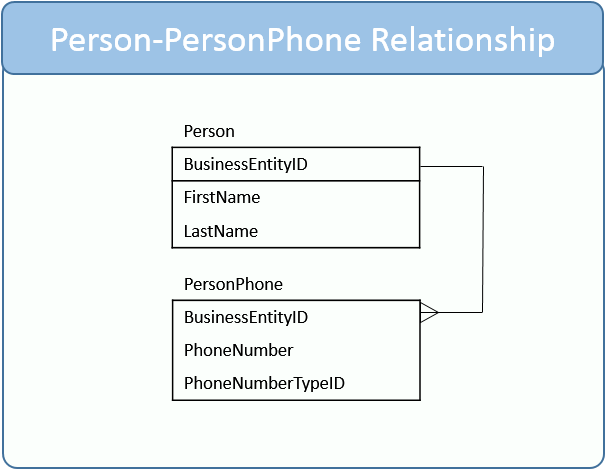 Person-PersonPhone Relationship

Person

BusinessEntityID

FirstName

LastName

PersonPhone

BusinessEntityID

PhoneNumber

PhoneNumberTypeID